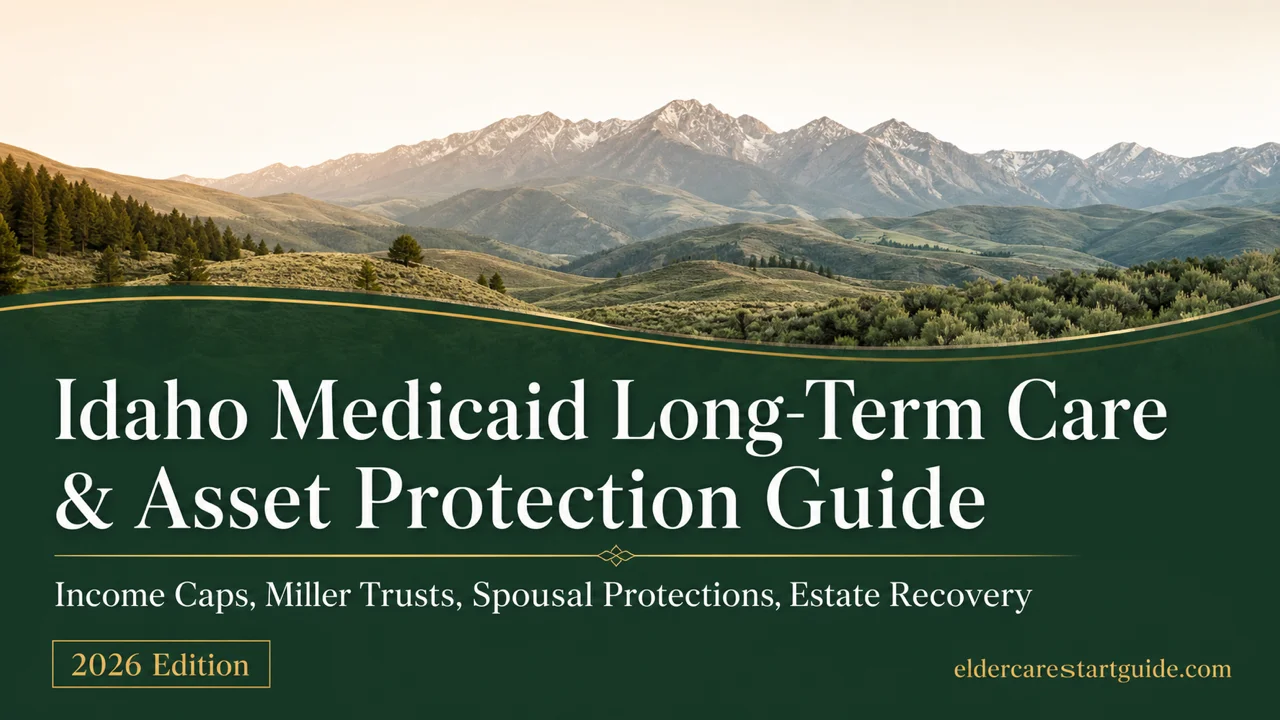 Idaho Medicaid Long-Term Care & Asset Protection Guide

Income Caps, Miller Trusts, Spousal Protections, Estate Recovery

2026 Edition

eldercarestartguide.com